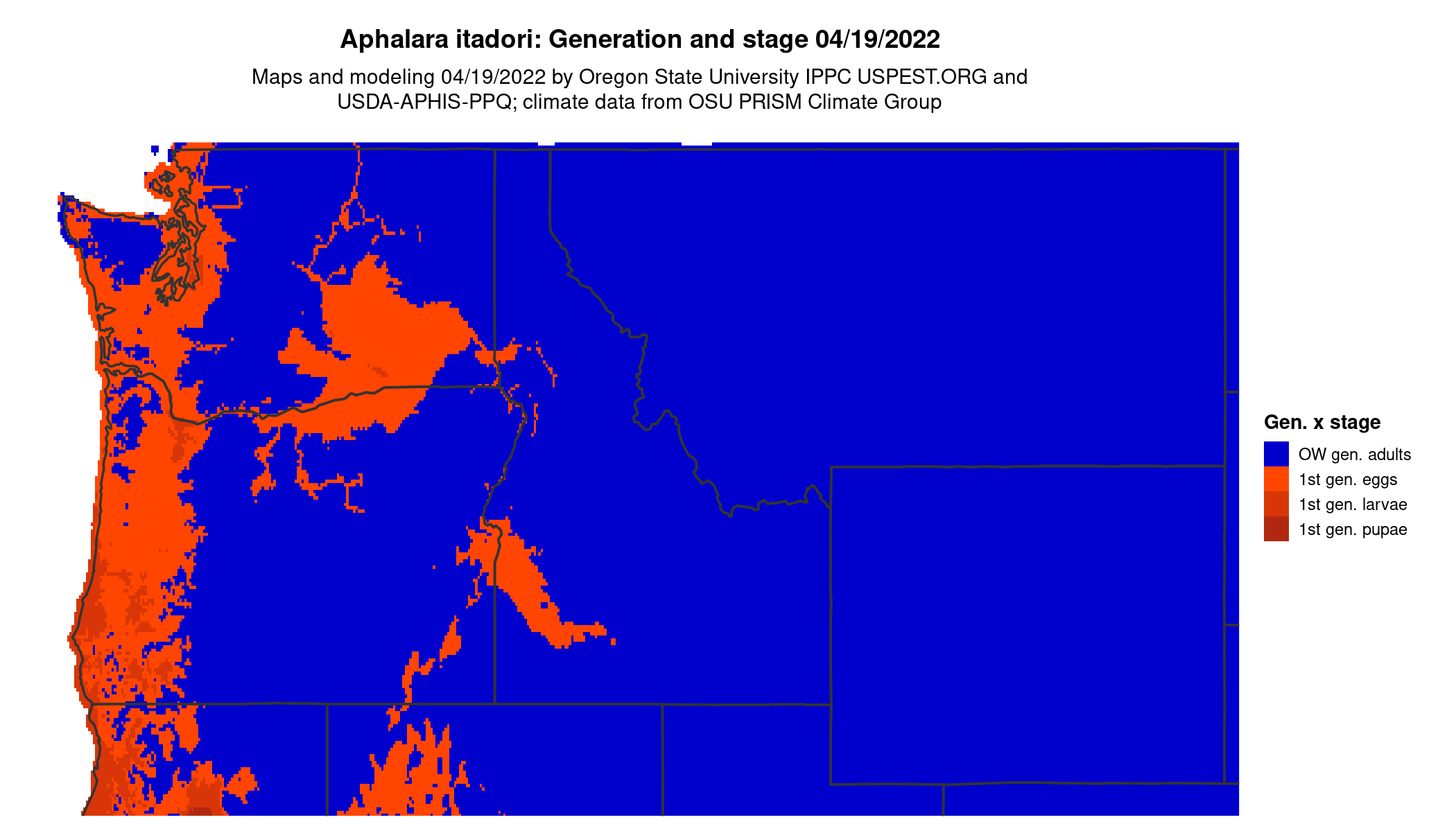 Aphalara itadori: Generation and stage 04/19/2022

Maps and modeling 04/19/2022 by Oregon State University IPPC USPEST.ORG and USDA-APHIS-PPQ; climate data from OSU PRISM Climate Group

Gen. x stage

OW gen. adults

1st gen. eggs

1st gen. larvae

1st gen. pupae